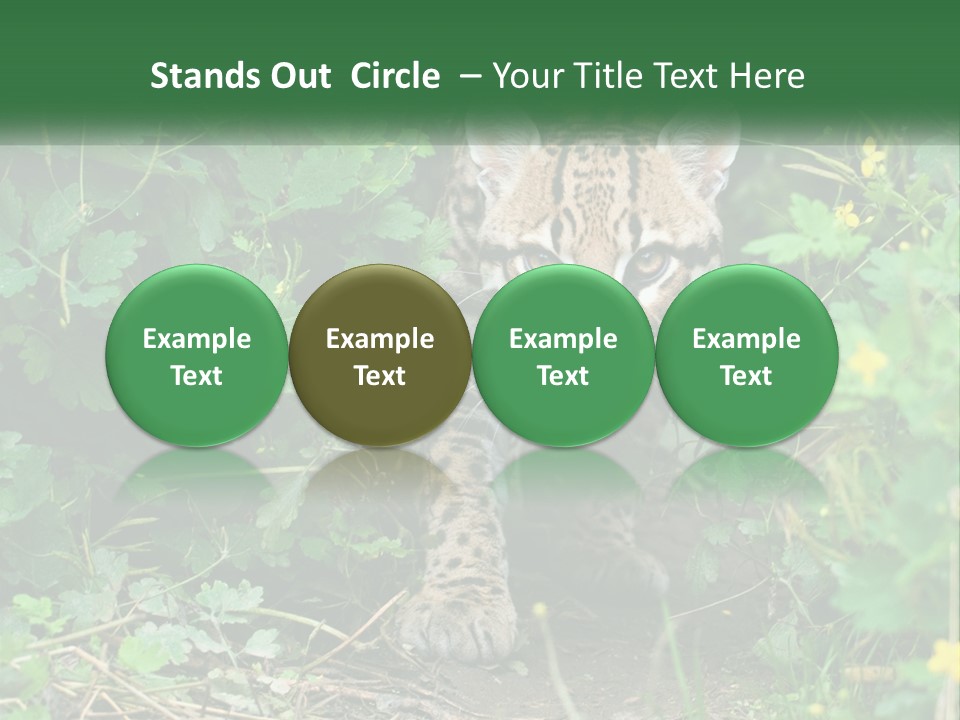 Stands Out Circle – Your Title Text Here

Example Text

Example Text

Example Text

Example Text